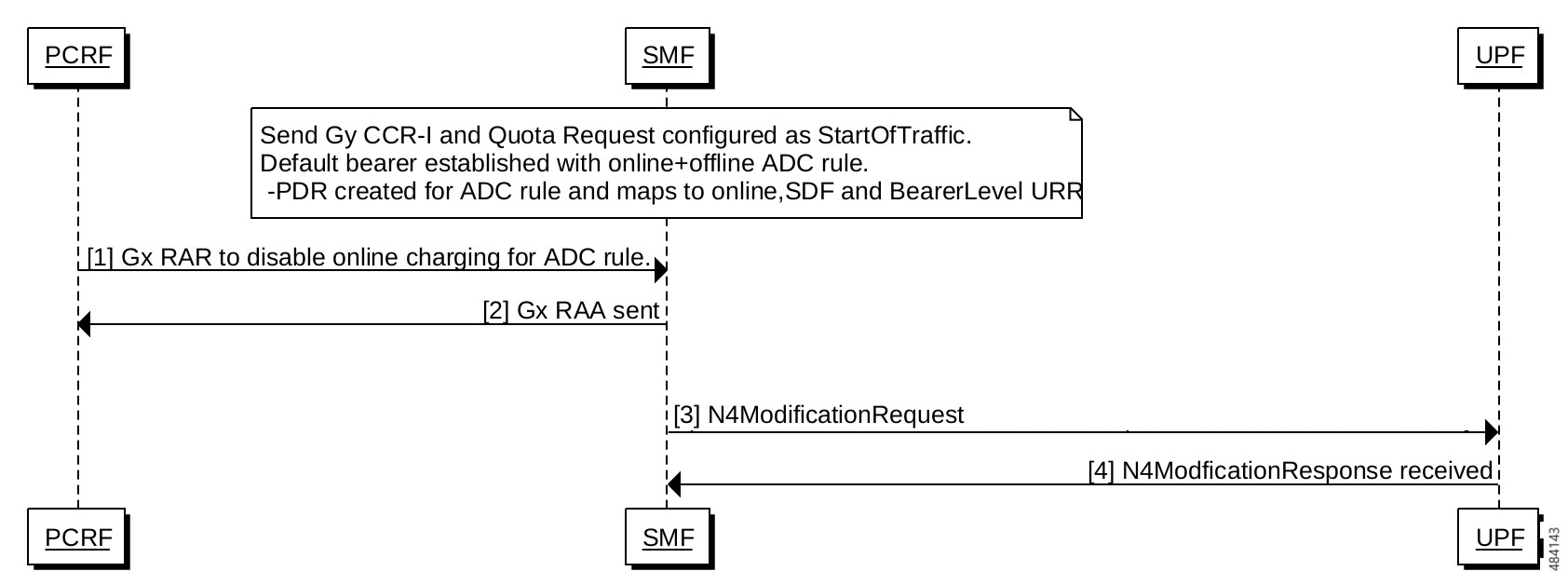 PCRF

SMF

UPF

Send Gy CCR-I and Quota Request configured as StartOfTraffic.
Default bearer established with online+offline ADC rule.
-PDR created for ADC rule and maps to online,SDF and BearerLevel URR

[1] Gx RAR to disable online charging for ADC rule.

[2] Gx RAA sent

[3] N4ModificationRequest

[4] N4ModficationResponse received

PCRF

SMF

UPF

484143